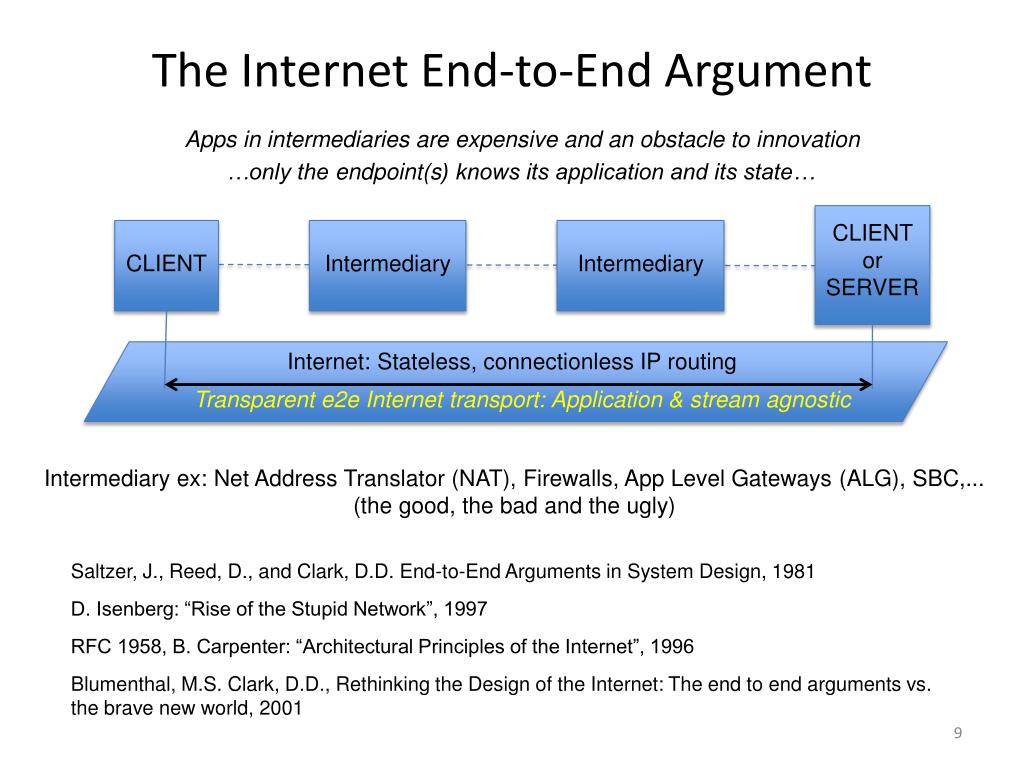 The Internet End-to-End Argument

Apps in intermediaries are expensive and an obstacle to innovation
…only the endpoint(s) knows its application and its state…

CLIENT

Intermediary

Intermediary

CLIENT or SERVER

Internet: Stateless, connectionless IP routing

Transparent e2e Internet transport: Application & stream agnostic

Intermediary ex: Net Address Translator (NAT), Firewalls, App Level Gateways (ALG), SBC,...
(the good, the bad and the ugly)

Saltzer, J., Reed, D., and Clark, D.D. End-to-End Arguments in System Design, 1981

D. Isenberg: “Rise of the Stupid Network”, 1997

RFC 1958, B. Carpenter: “Architectural Principles of the Internet”, 1996

Blumenthal, M.S. Clark, D.D., Rethinking the Design of the Internet: The end to end arguments vs. the brave new world, 2001

9